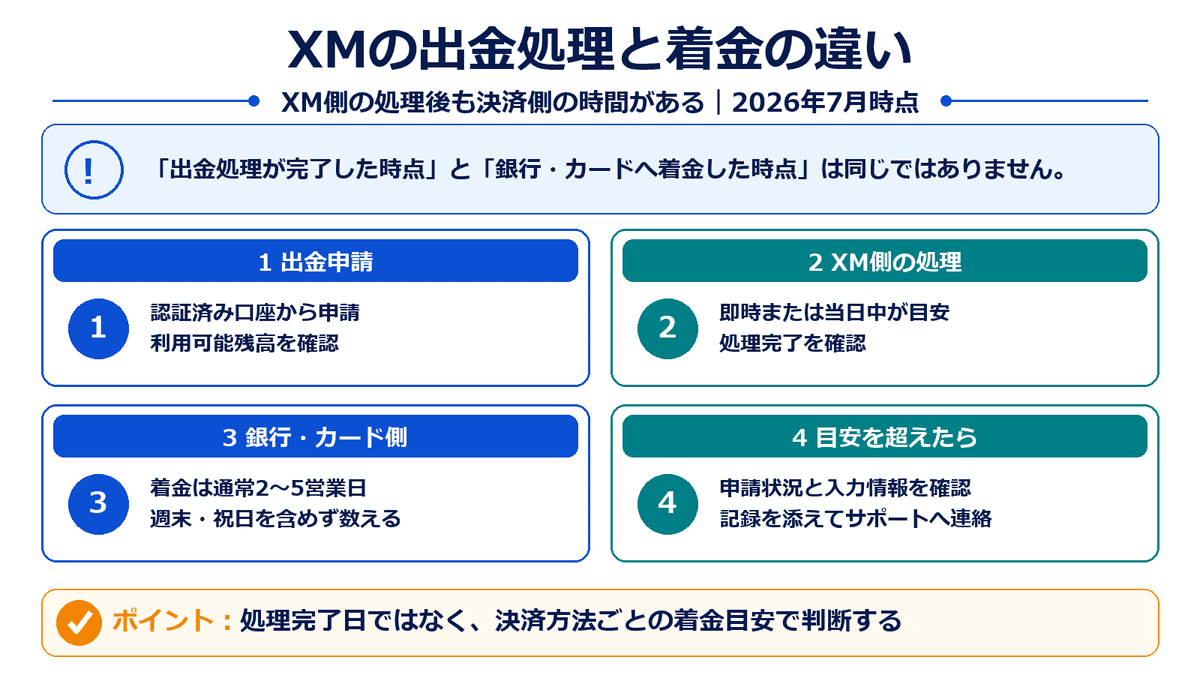 XMの出金処理と着金の違い

XM側の処理後も決済側の時間がある｜2026年7月時点

!

「出金処理が完了した時点」と「銀行・カードへ着金した時点」は同じではありません。

1 出金申請

1

認証済み口座から申請
利用可能残高を確認

2 XM側の処理

2

即時または当日中が目安
処理完了を確認

3 銀行・カード側

3

着金は通常2～5営業日
週末・祝日を含めず数える

4 目安を超えたら

4

申請状況と入力情報を確認
記録を添えてサポートへ連絡

ポイント：処理完了日ではなく、決済方法ごとの着金目安で判断する